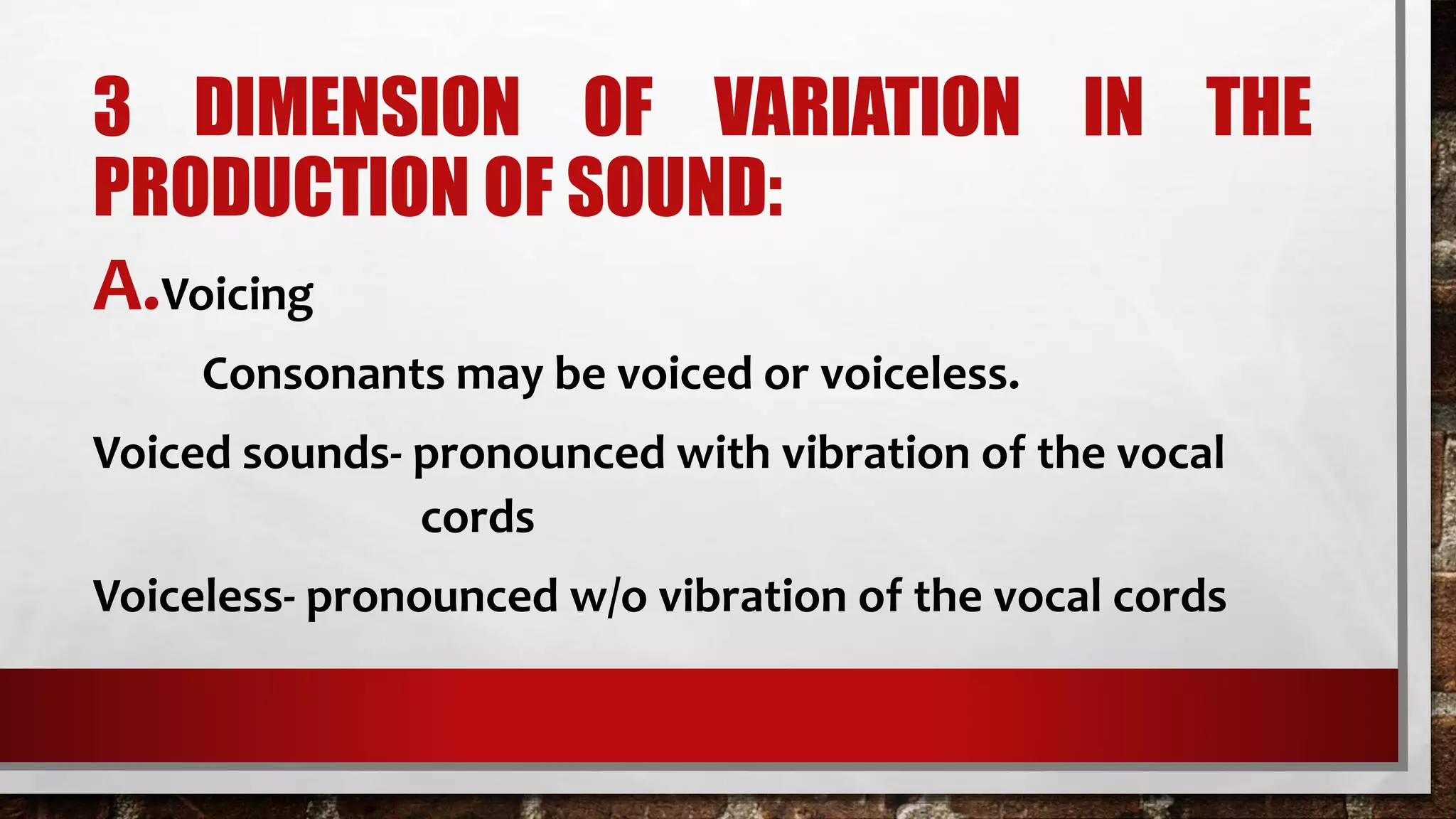 3 DIMENSION OF VARIATION IN THE PRODUCTION OF SOUND:

A. Voicing

Consonants may be voiced or voiceless.

Voiced sounds- pronounced with vibration of the vocal cords

Voiceless- pronounced w/o vibration of the vocal cords